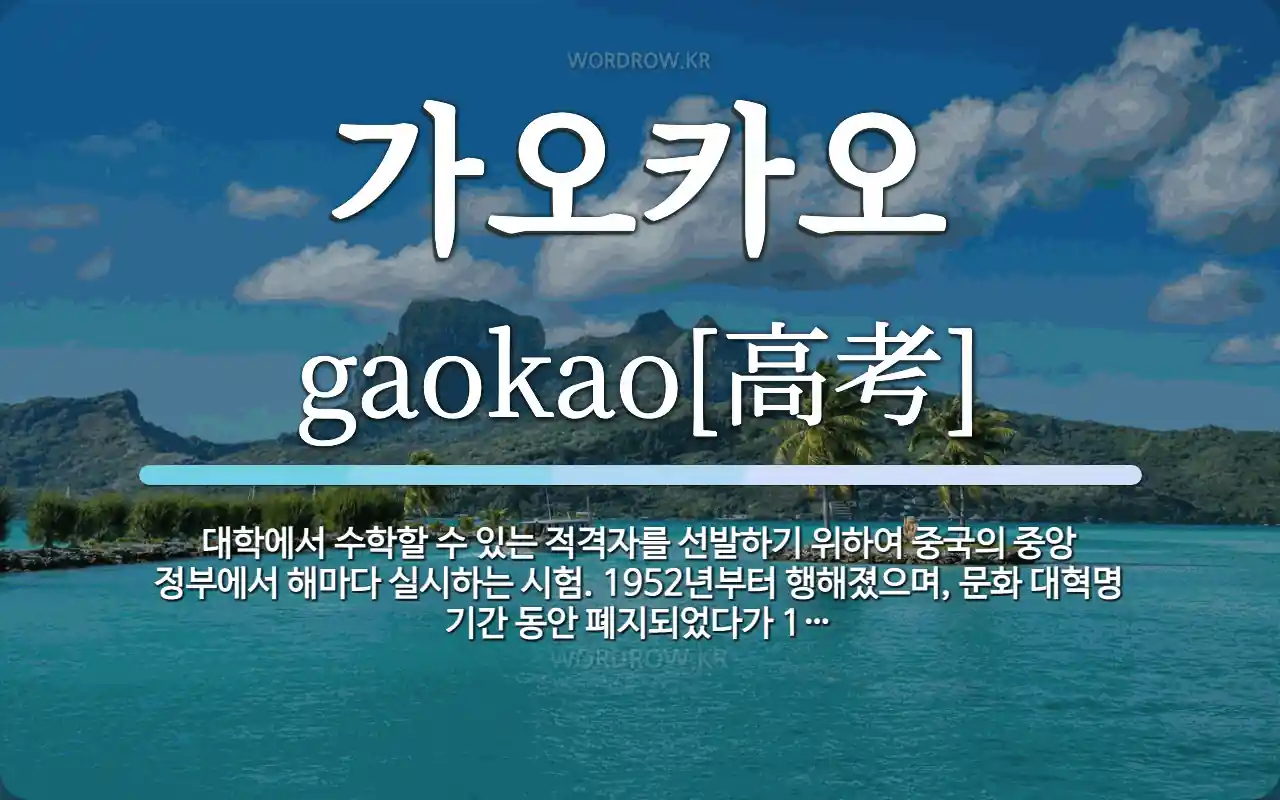 WORDROW.KR

가오카오

gaokao[高考]

대학에서 수학할 수 있는 적격자를 선발하기 위하여 중국의 중앙 정부에서 해마다 실시하는 시험. 1952년부터 행해졌으며, 문화 대혁명 기간 동안 폐지되었다가 1…

WORDROW.KR